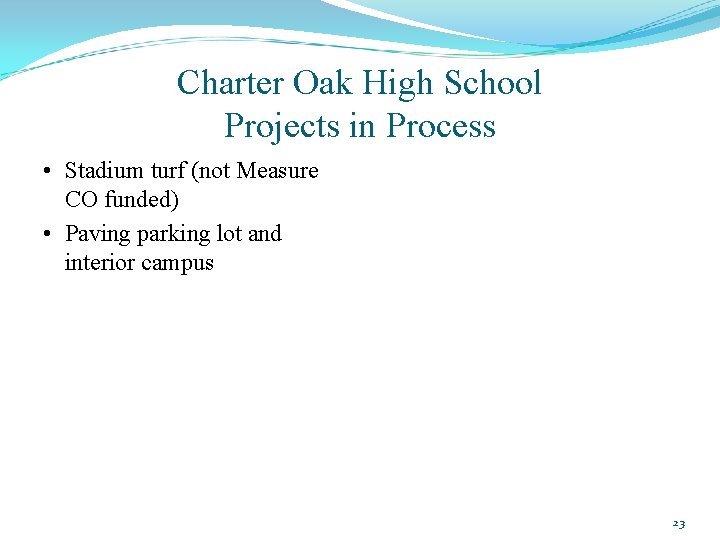 Charter Oak High School
Projects in Process

• Stadium turf (not Measure CO funded)
• Paving parking lot and interior campus

23